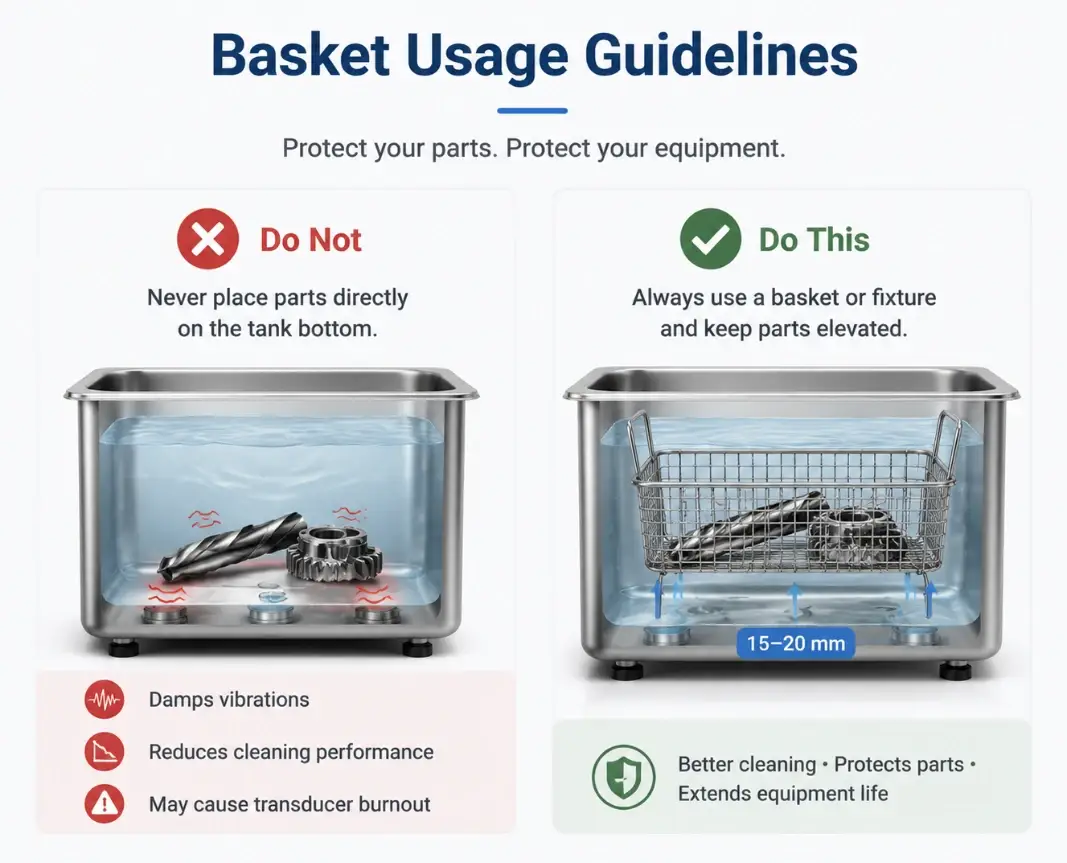 Basket Usage Guidelines

Protect your parts. Protect your equipment.

Do Not

Never place parts directly on the tank bottom.

Damps vibrations

Reduces cleaning performance

May cause transducer burnout

Do This

Always use a basket or fixture and keep parts elevated.

15–20 mm

Better cleaning • Protects parts • Extends equipment life